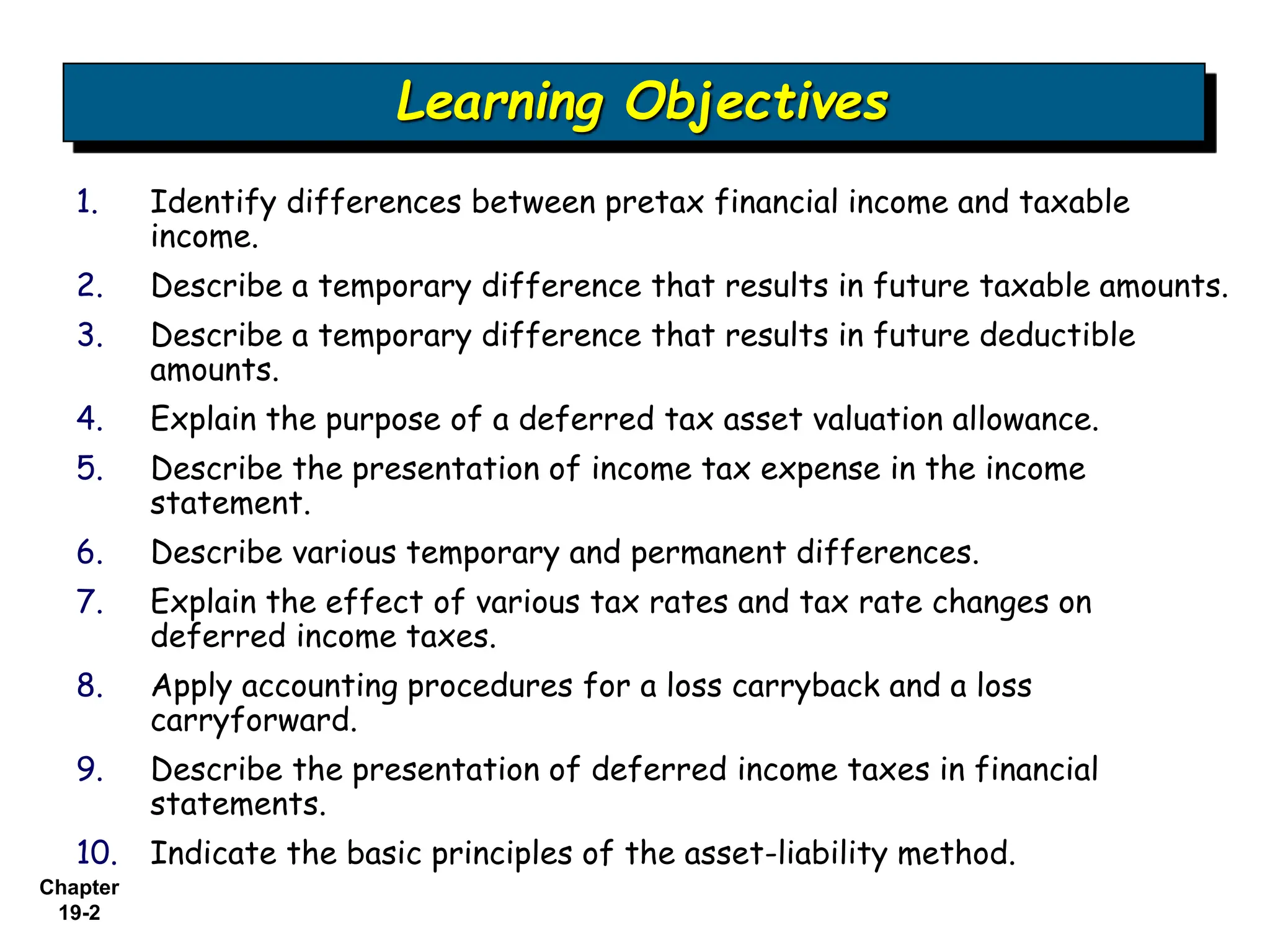 Learning Objectives

1. Identify differences between pretax financial income and taxable income.

2. Describe a temporary difference that results in future taxable amounts.

3. Describe a temporary difference that results in future deductible amounts.

4. Explain the purpose of a deferred tax asset valuation allowance.

5. Describe the presentation of income tax expense in the income statement.

6. Describe various temporary and permanent differences.

7. Explain the effect of various tax rates and tax rate changes on deferred income taxes.

8. Apply accounting procedures for a loss carryback and a loss carryforward.

9. Describe the presentation of deferred income taxes in financial statements.

10. Indicate the basic principles of the asset-liability method.

Chapter 19-2